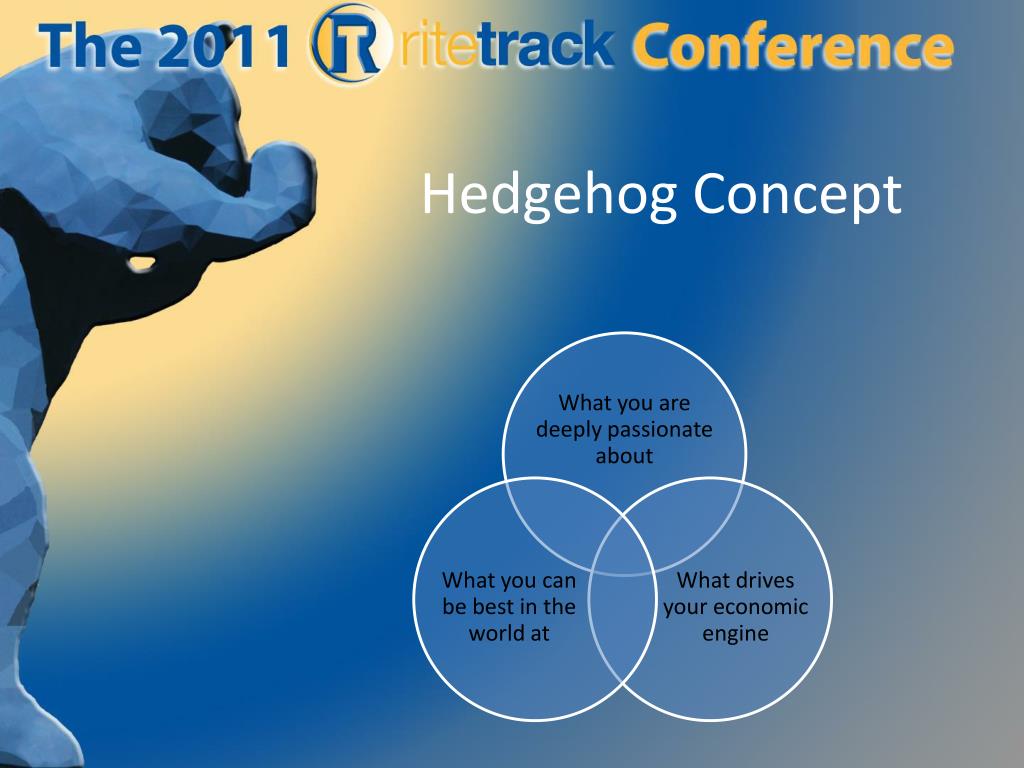 The 2011 R ritetrack Conference

Hedgehog Concept

What you are deeply passionate about

What you can be best in the world at

What drives your economic engine